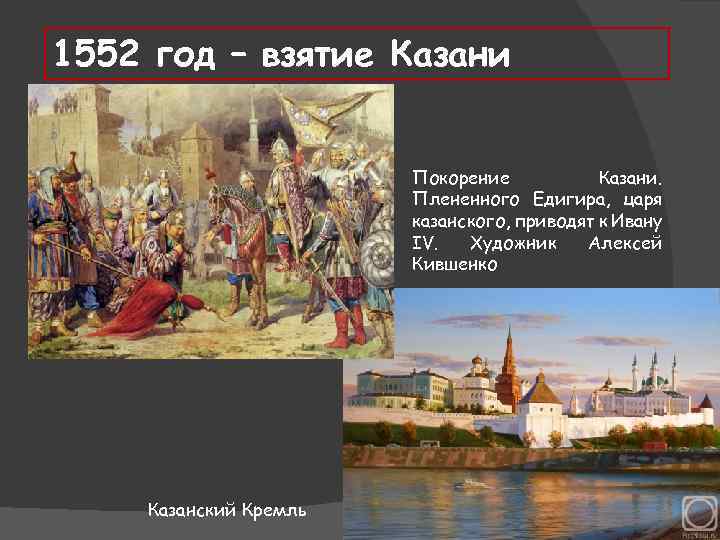 1552 год – взятие Казани

Покорение Казани. Плененного Едигира, царя казанского, приводят к Ивану IV. Художник Алексей Кившенко

Казанский Кремль